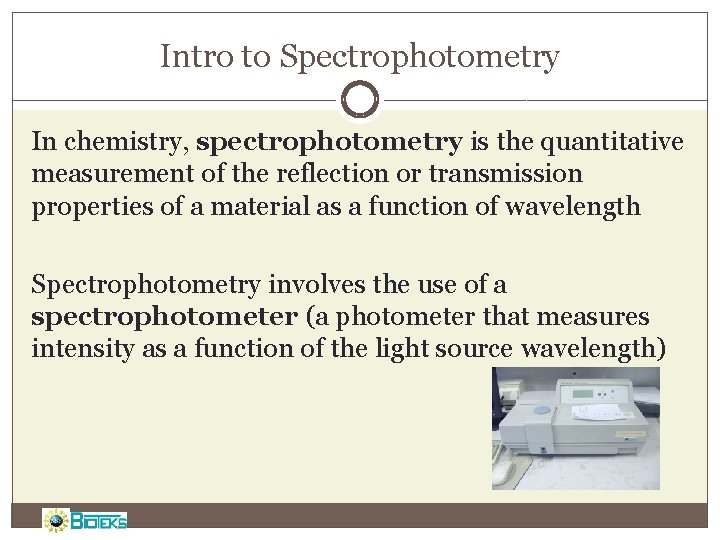 Intro to Spectrophotometry

In chemistry, spectrophotometry is the quantitative measurement of the reflection or transmission properties of a material as a function of wavelength

Spectrophotometry involves the use of a spectrophotometer (a photometer that measures intensity as a function of the light source wavelength)

BIOTEKS